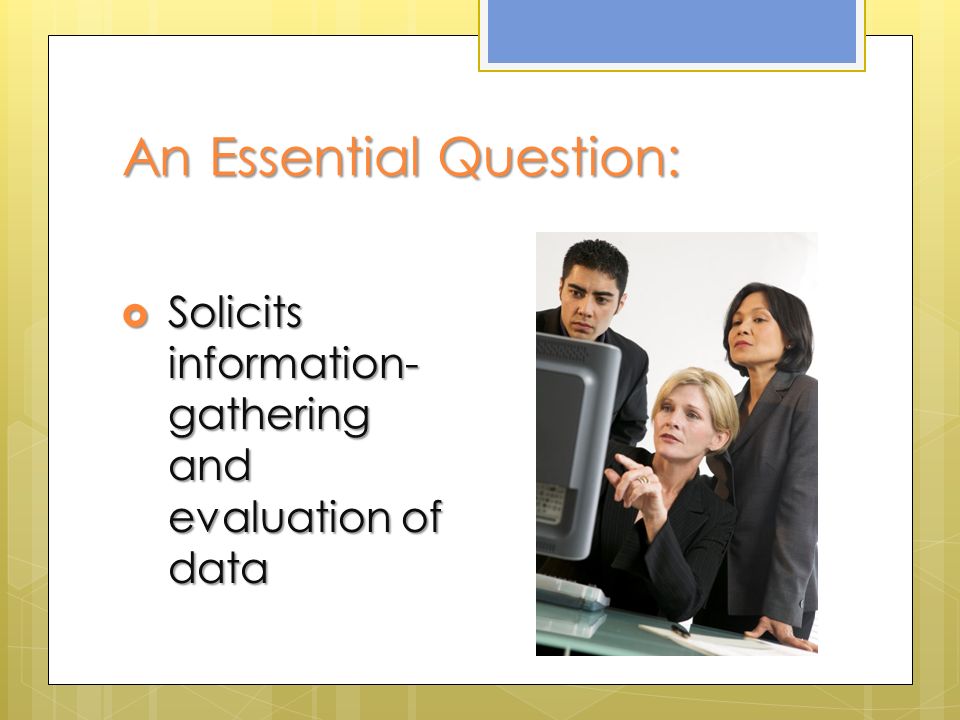 An Essential Question:

Solicits information-gathering and evaluation of data